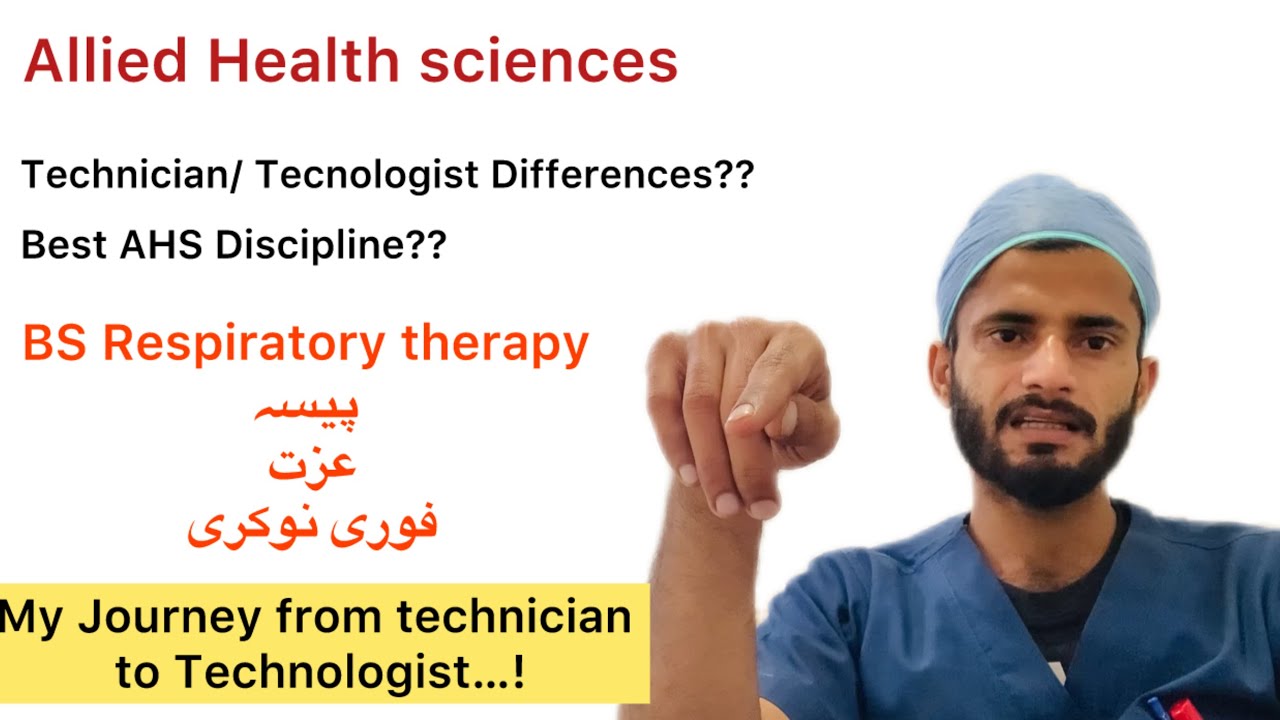 Allied Health sciences

Technician/ Tecnologist Differences??

Best AHS Discipline??

BS Respiratory therapy

پیسہ
عزت
فوری نوکری

My Journey from technician to Technologist...!